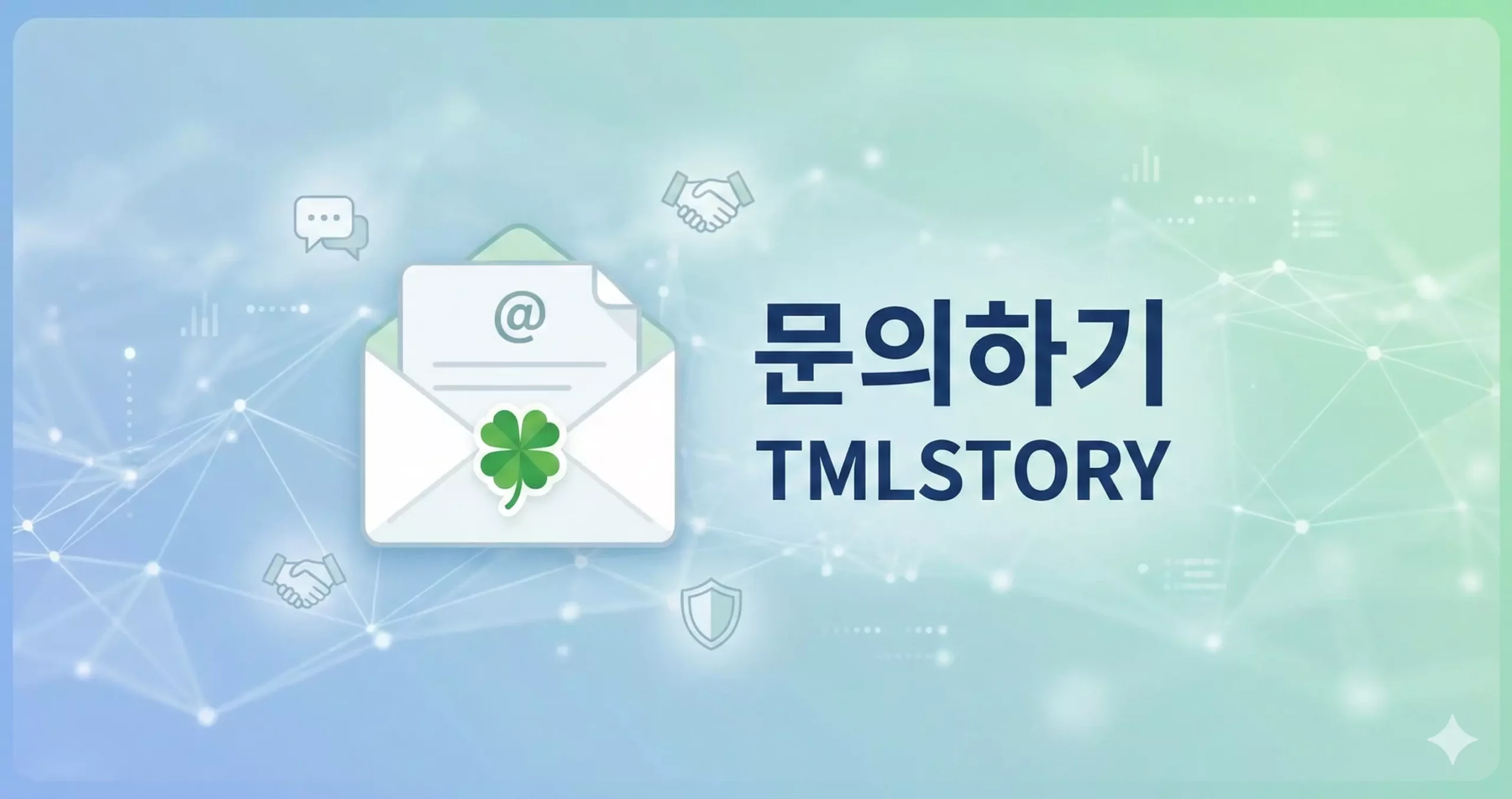 @

문의하기
TMLSTORY